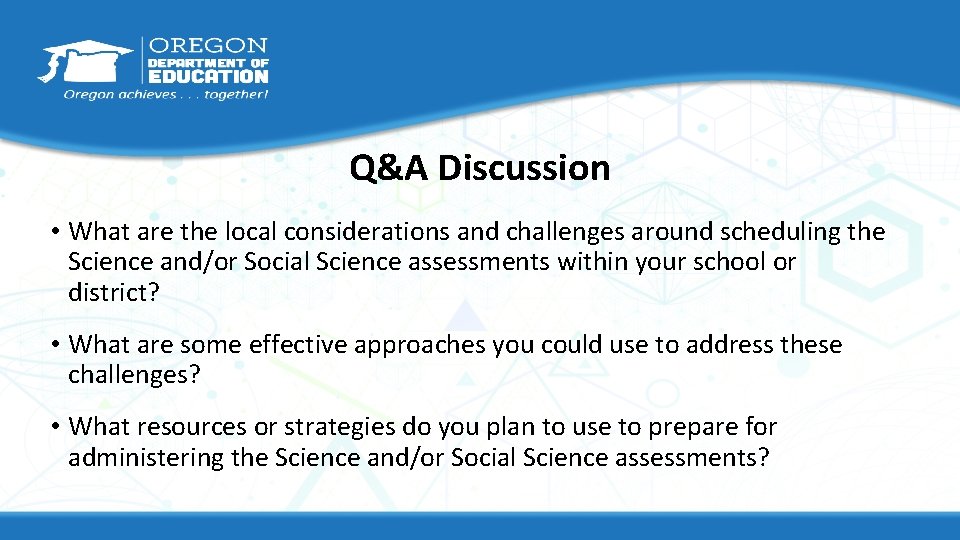 OREGON
DEPARTMENT OF
EDUCATION
Oregon achieves . . . together!

Q&A Discussion

• What are the local considerations and challenges around scheduling the Science and/or Social Science assessments within your school or district?

• What are some effective approaches you could use to address these challenges?

• What resources or strategies do you plan to use to prepare for administering the Science and/or Social Science assessments?